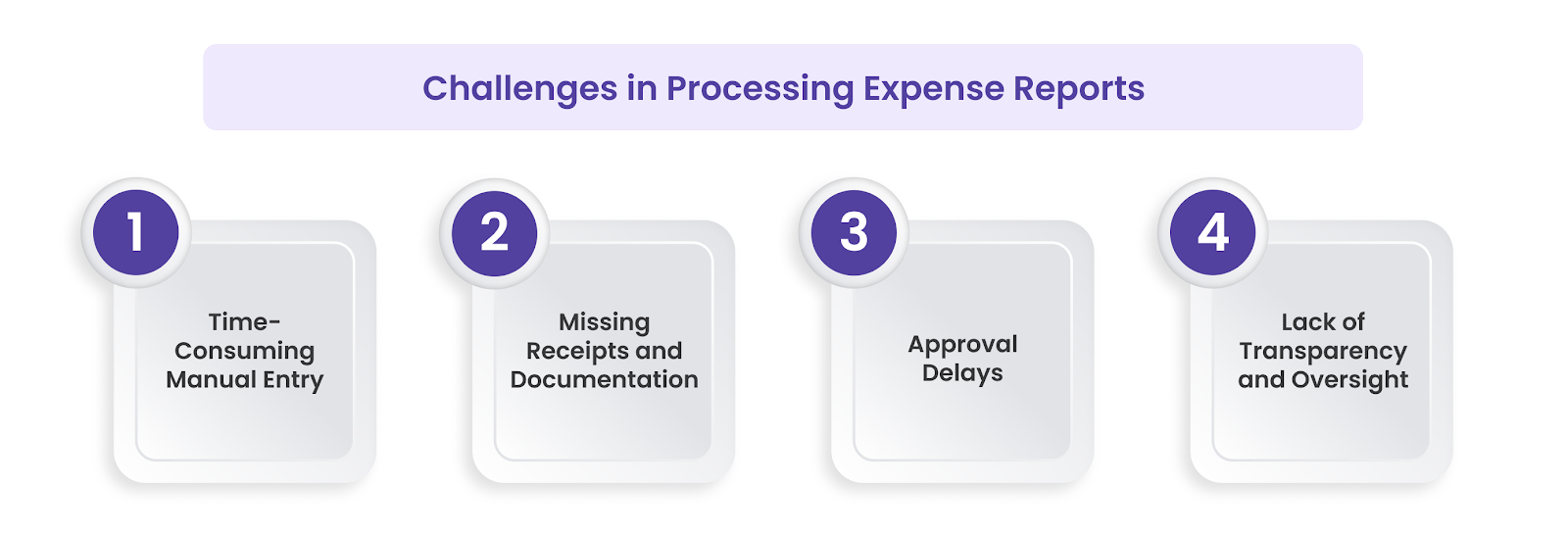 Challenges in Processing Expense Reports

1
Time-Consuming Manual Entry

2
Missing Receipts and Documentation

3
Approval Delays

4
Lack of Transparency and Oversight